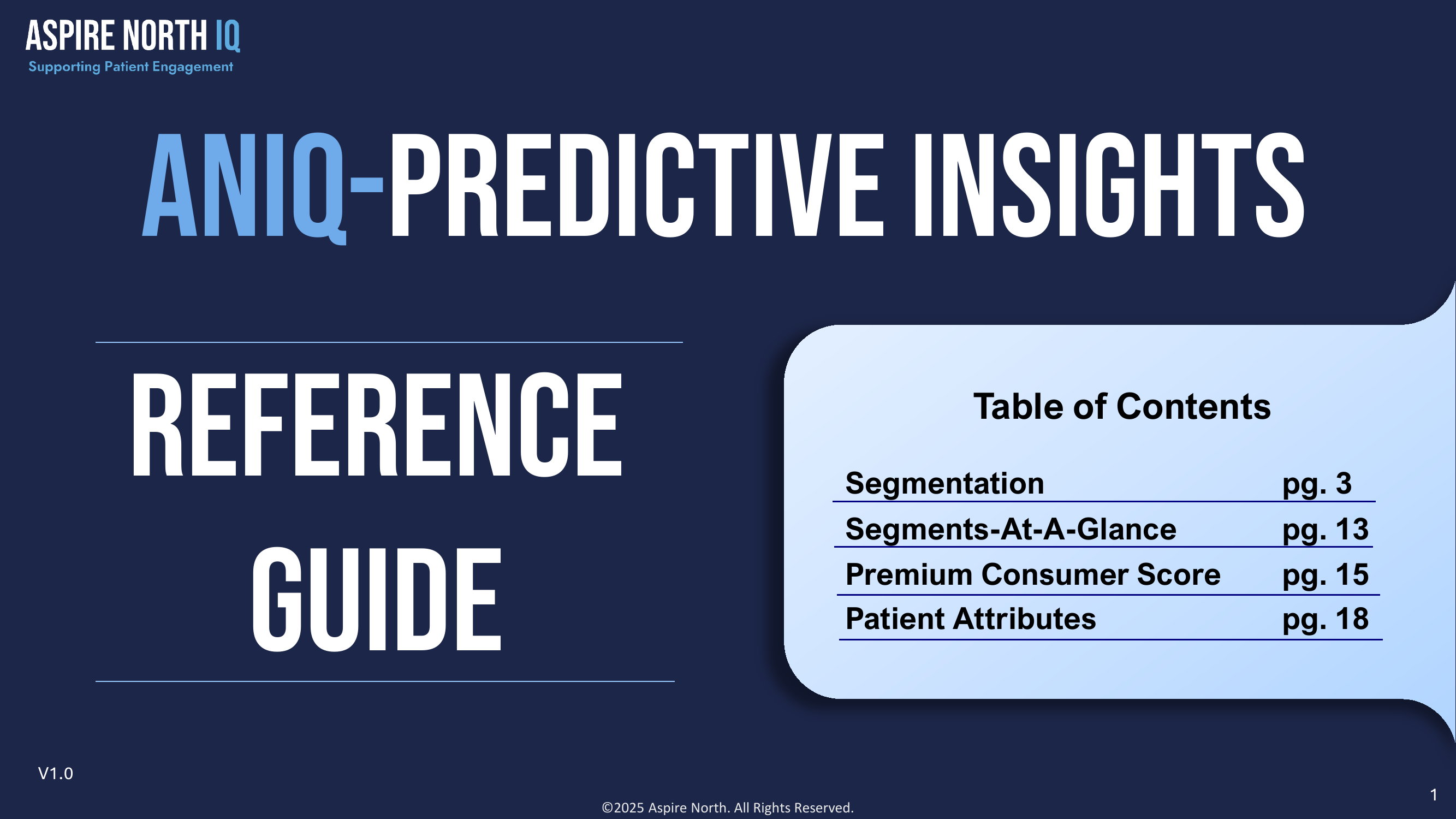 ASPIRE NORTH IQ
Supporting Patient Engagement

ANIQ-PREDICTIVE INSIGHTS

REFERENCE GUIDE

Table of Contents

| Segmentation | pg. 3 |
|---|---|
| Segments-At-A-Glance | pg. 13 |
| Premium Consumer Score | pg. 15 |
| Patient Attributes | pg. 18 |

V1.0

©2025 Aspire North. All Rights Reserved.

1